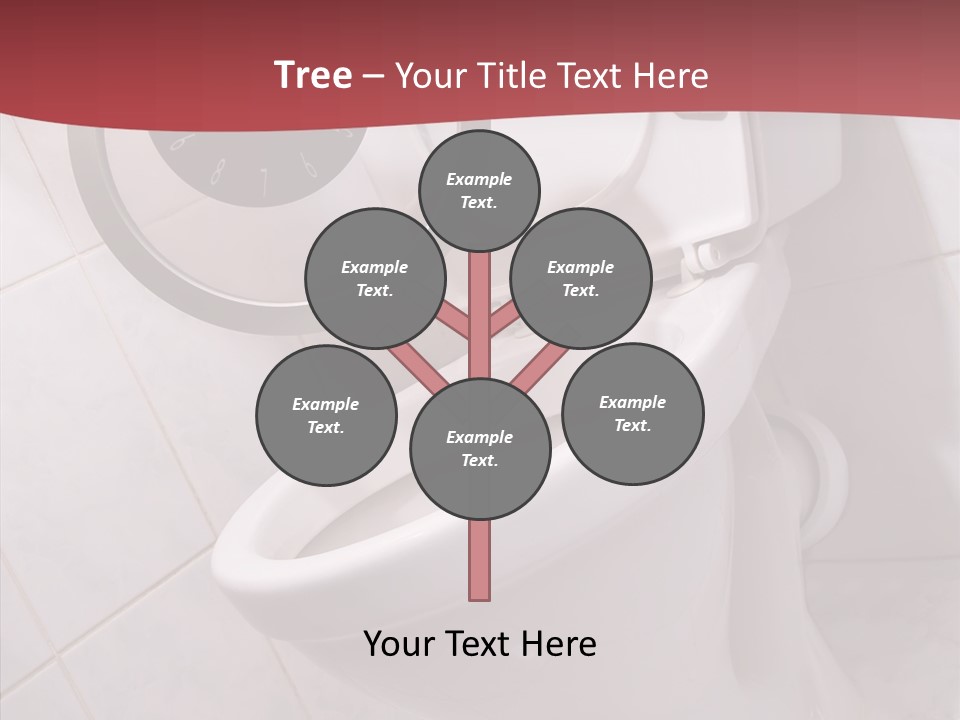 Tree – Your Title Text Here

Example Text.

Example Text.

Example Text.

Example Text.

Example Text.

Example Text.

Your Text Here